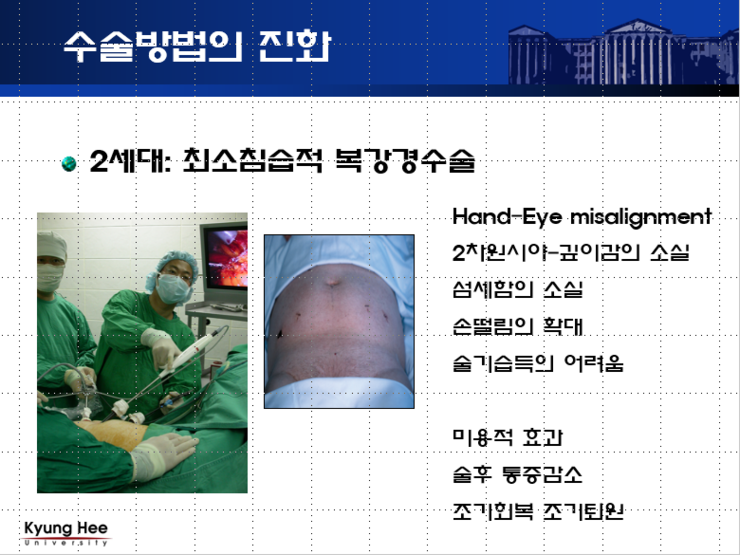 수술방법의 진화

2세대: 최소침습적 복강경수술

Hand-Eye misalignment
2차원시야-깊이감의 소실
섬세함의 소실
손떨림의 확대
술기습득의 어려움

미용적 효과
술후 통증감소
조기회복 조기퇴원

Kyung Hee
University